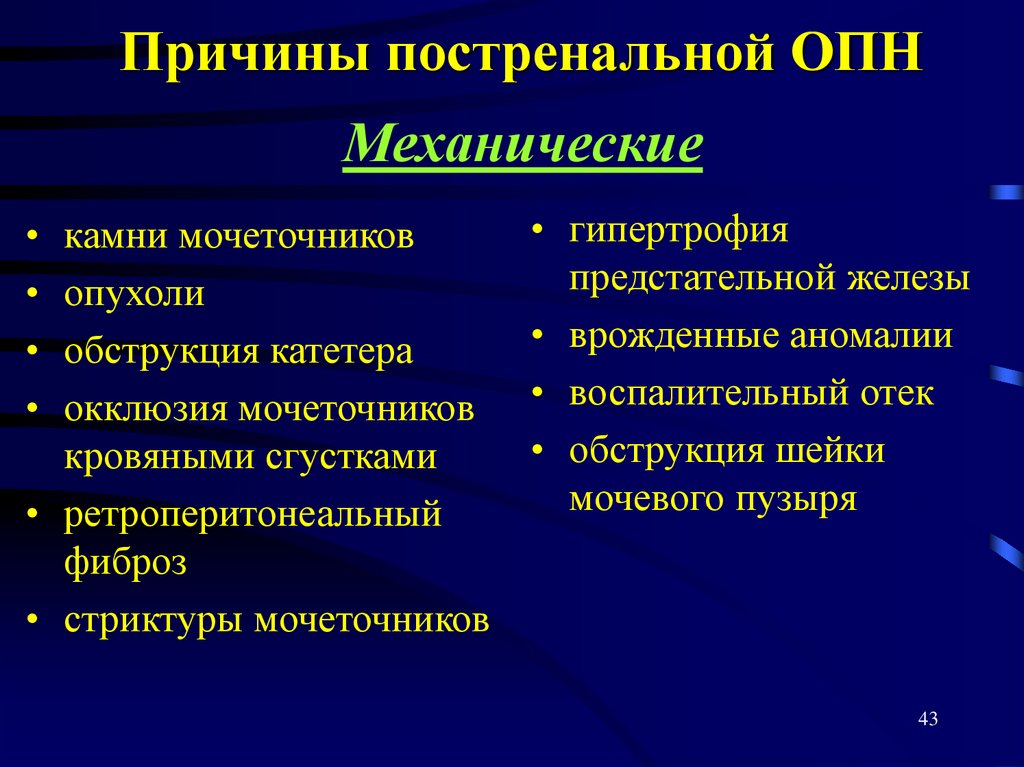 Причины постренальной ОПН

Механические

• камни мочеточников
• опухоли
• обструкция катетера
• окклюзия мочеточников кровяными сгустками
• ретроперитонеальный фиброз
• стриктуры мочеточников

• гипертрофия предстательной железы
• врожденные аномалии
• воспалительный отек
• обструкция шейки мочевого пузыря

43